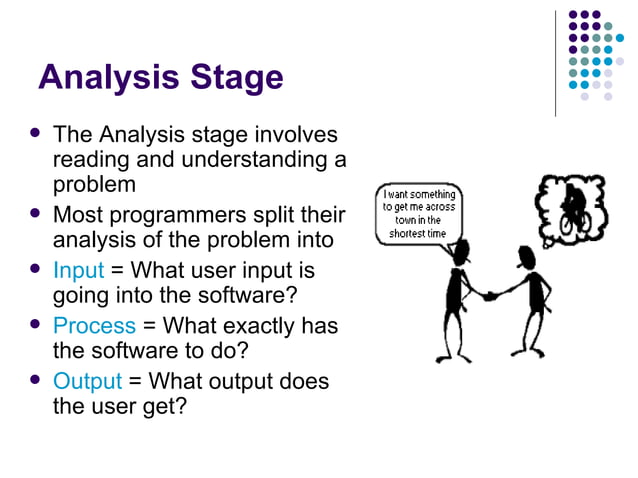 Analysis Stage

- The Analysis stage involves reading and understanding a problem
- Most programmers split their analysis of the problem into
- Input = What user input is going into the software?
- Process = What exactly has the software to do?
- Output = What output does the user get?

I want something to get me across town in the shortest time